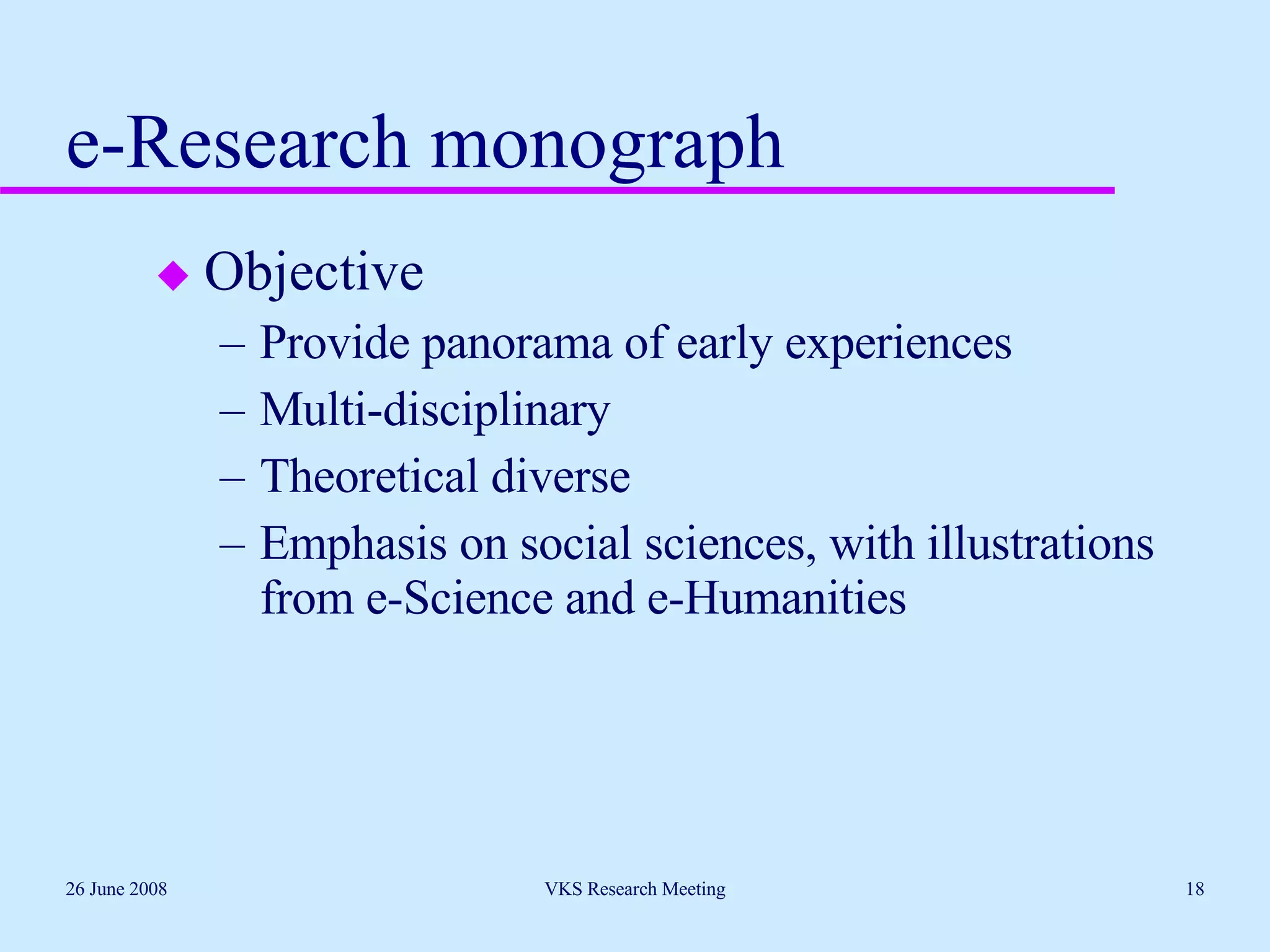 e-Research monograph

◆ Objective
– Provide panorama of early experiences
– Multi-disciplinary
– Theoretical diverse
– Emphasis on social sciences, with illustrations from e-Science and e-Humanities

26 June 2008
VKS Research Meeting
18